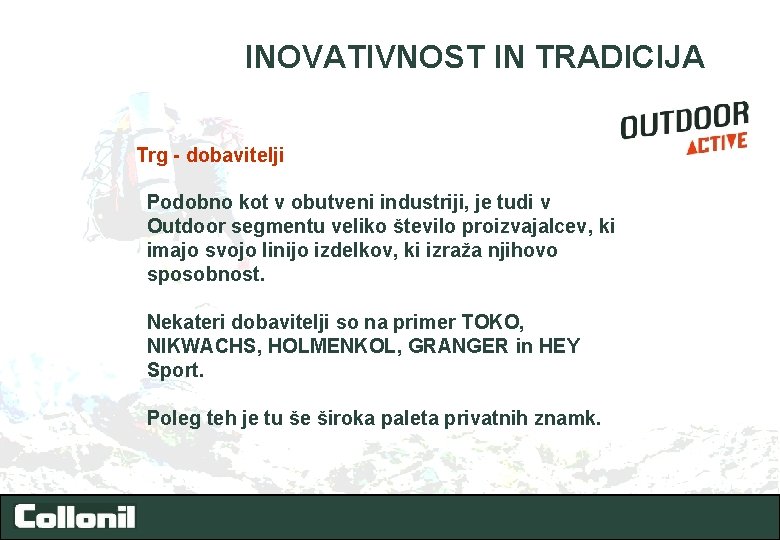 INOVATIVNOST IN TRADICIJA

OUTDOOR
ACTIVE

Trg - dobavitelji

Podobno kot v obutveni industriji, je tudi v Outdoor segmentu veliko število proizvajalcev, ki imajo svojo linijo izdelkov, ki izraža njihovo sposobnost.

Nekateri dobavitelji so na primer TOKO, NIKWACHS, HOLMENKOL, GRANGER in HEY Sport.

Poleg teh je tu še široka paleta privatnih znamk.

Collonil